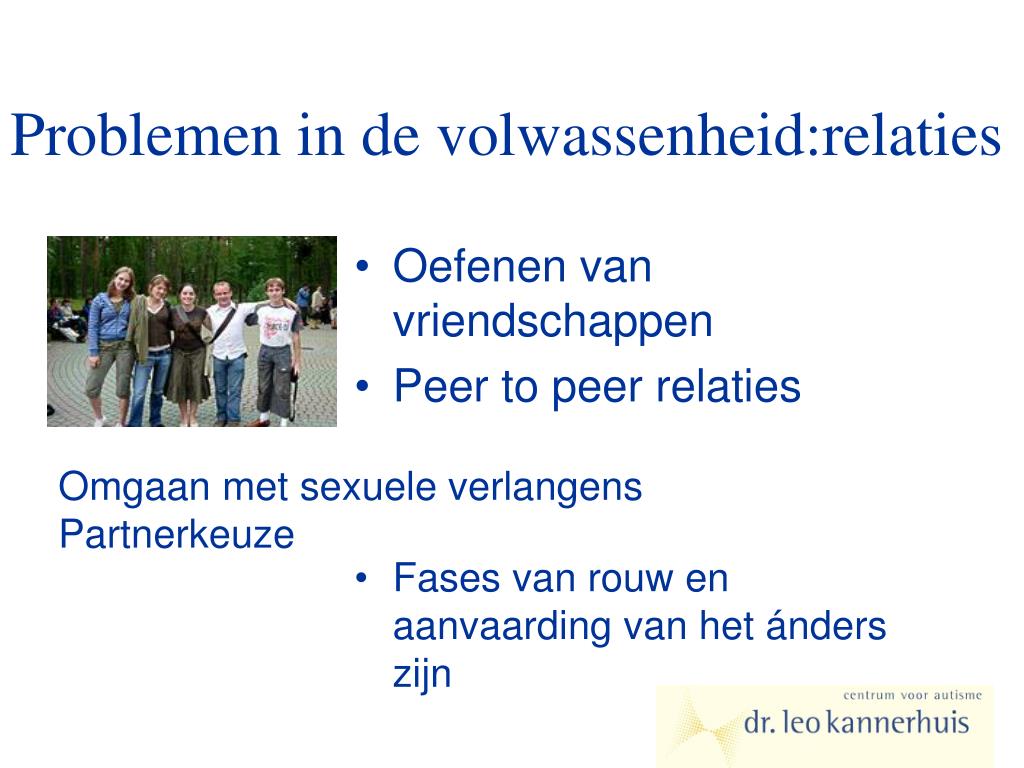 Problemen in de volwassenheid:relaties

• Oefenen van vriendschappen
• Peer to peer relaties

Omgaan met sexuele verlangens
Partnerkeuze

• Fases van rouw en aanvaarding van het ánders zijn

centrum voor autisme
dr. leo kannerhuis